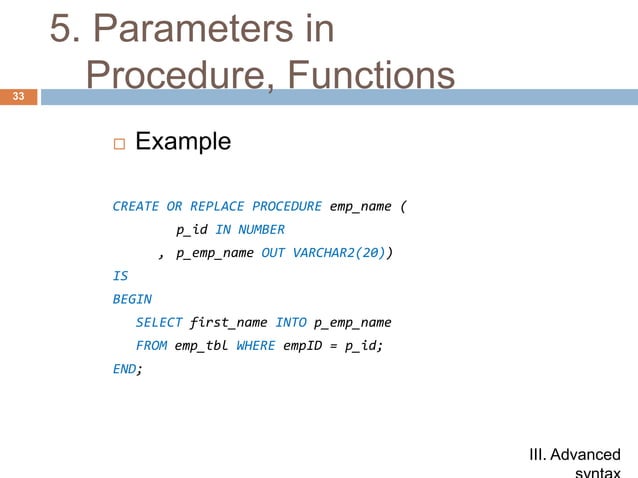 5. Parameters in Procedure, Functions

33

Example

CREATE OR REPLACE PROCEDURE emp_name (
p_id IN NUMBER
, p_emp_name OUT VARCHAR2(20))
IS
BEGIN
SELECT first_name INTO p_emp_name
FROM emp_tbl WHERE empID = p_id;
END;

III. Advanced syntax